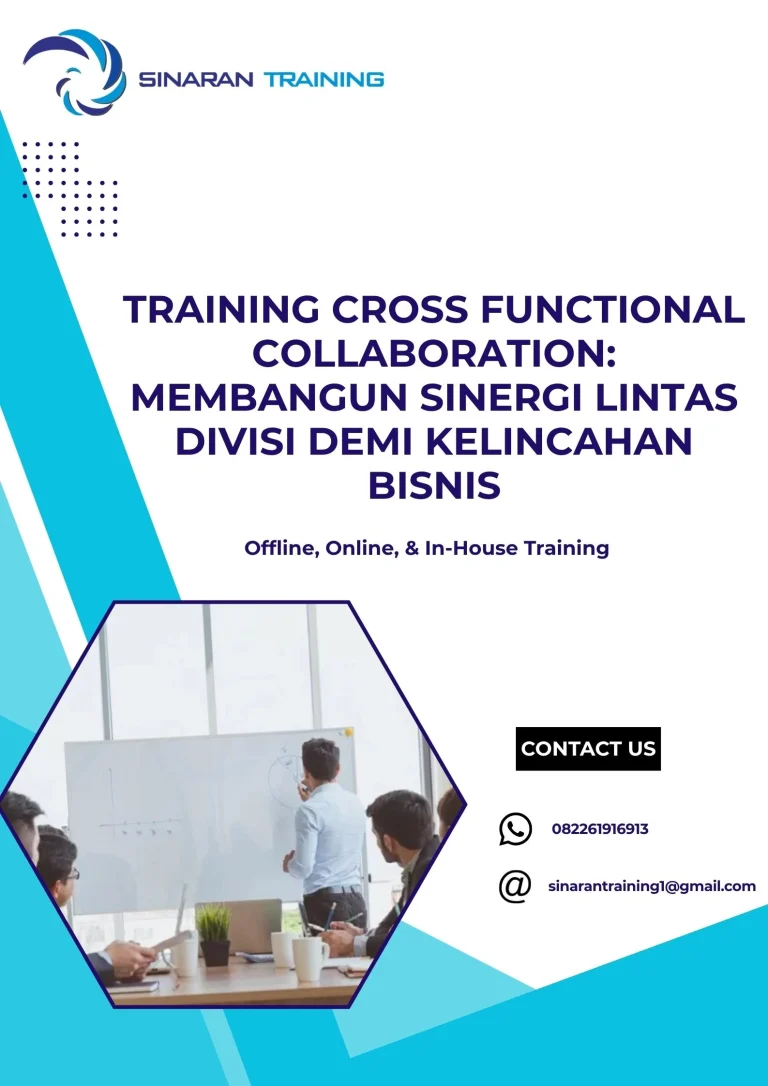 SINARAN TRAINING

TRAINING CROSS FUNCTIONAL COLLABORATION: MEMBANGUN SINERGI LINTAS DIVISI DEMI KELINCAHAN BISNIS

Offline, Online, & In-House Training

CONTACT US

082261916913

sinarantraining1@gmail.com